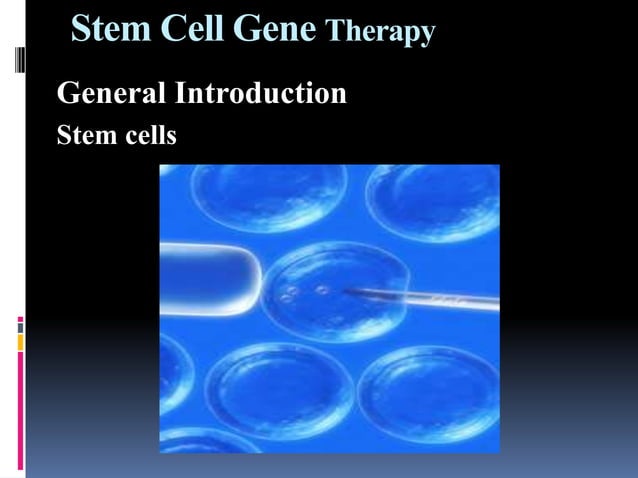 Stem Cell Gene Therapy

General Introduction

Stem cells